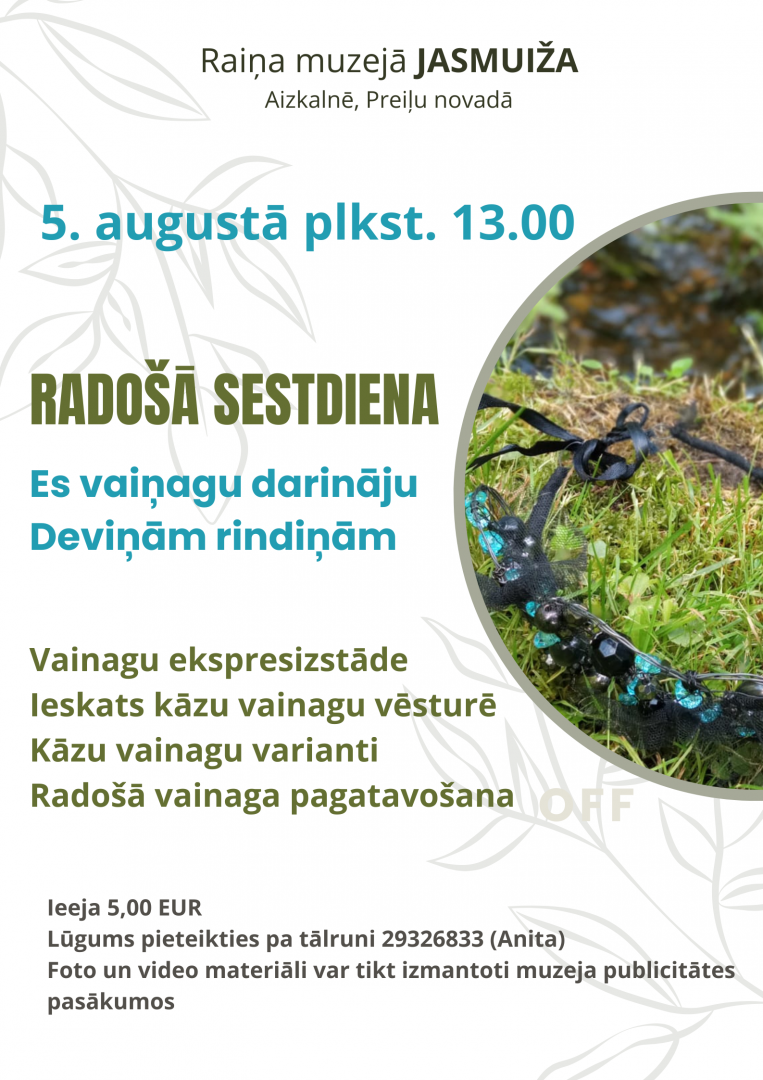 Raiņa muzejā JASMUIŽA
Aizkalnē, Preiļu novadā

5. augustā plkst. 13.00

RADOŠĀ SESTDIENA

Es vaiņagu darināju
Deviņām rindiņām

Vainagu ekspresizstāde
Ieskats kāzu vainagu vēsturē
Kāzu vainagu varianti
Radošā vainaga pagatavošana

OFF

Ieeja 5,00 EUR
Lūgums pieteikties pa tālruni 29326833 (Anita)
Foto un video materiāli var tikt izmantoti muzeja publicitātes pasākumos